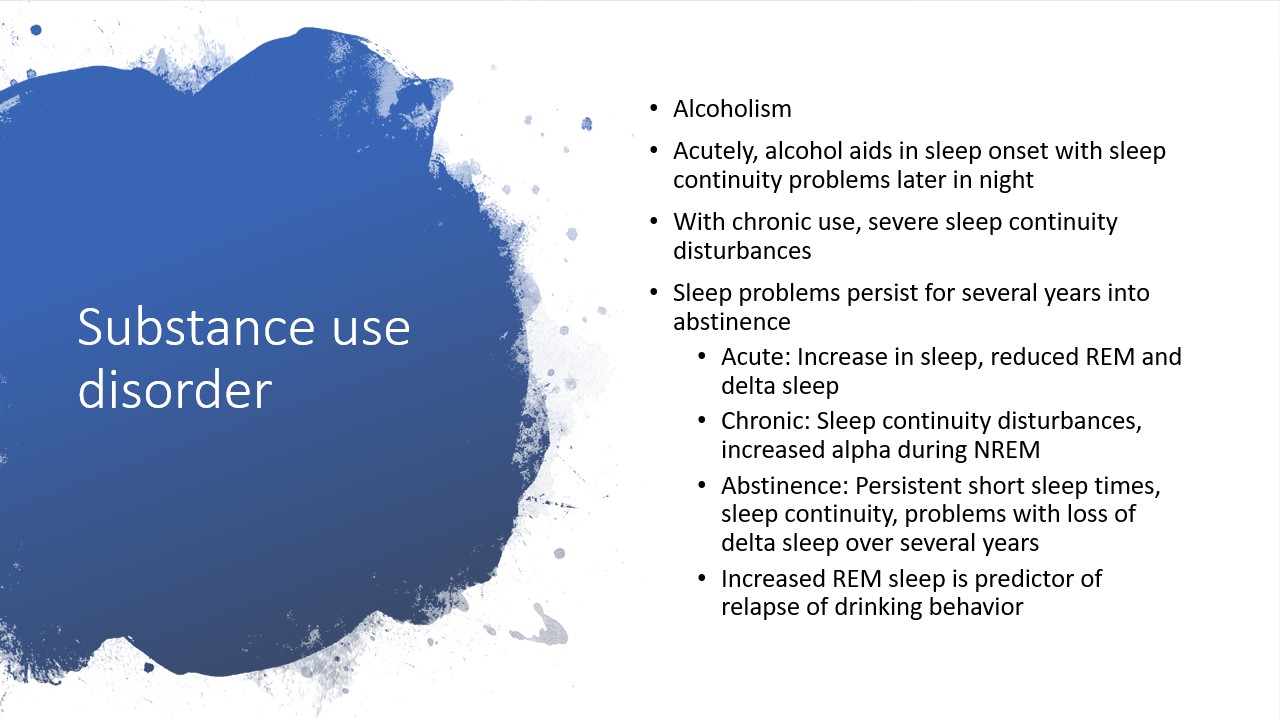 Substance use disorder

• Alcoholism
• Acutely, alcohol aids in sleep onset with sleep continuity problems later in night
• With chronic use, severe sleep continuity disturbances
• Sleep problems persist for several years into abstinence
  • Acute: Increase in sleep, reduced REM and delta sleep
  • Chronic: Sleep continuity disturbances, increased alpha during NREM
  • Abstinence: Persistent short sleep times, sleep continuity, problems with loss of delta sleep over several years
  • Increased REM sleep is predictor of relapse of drinking behavior